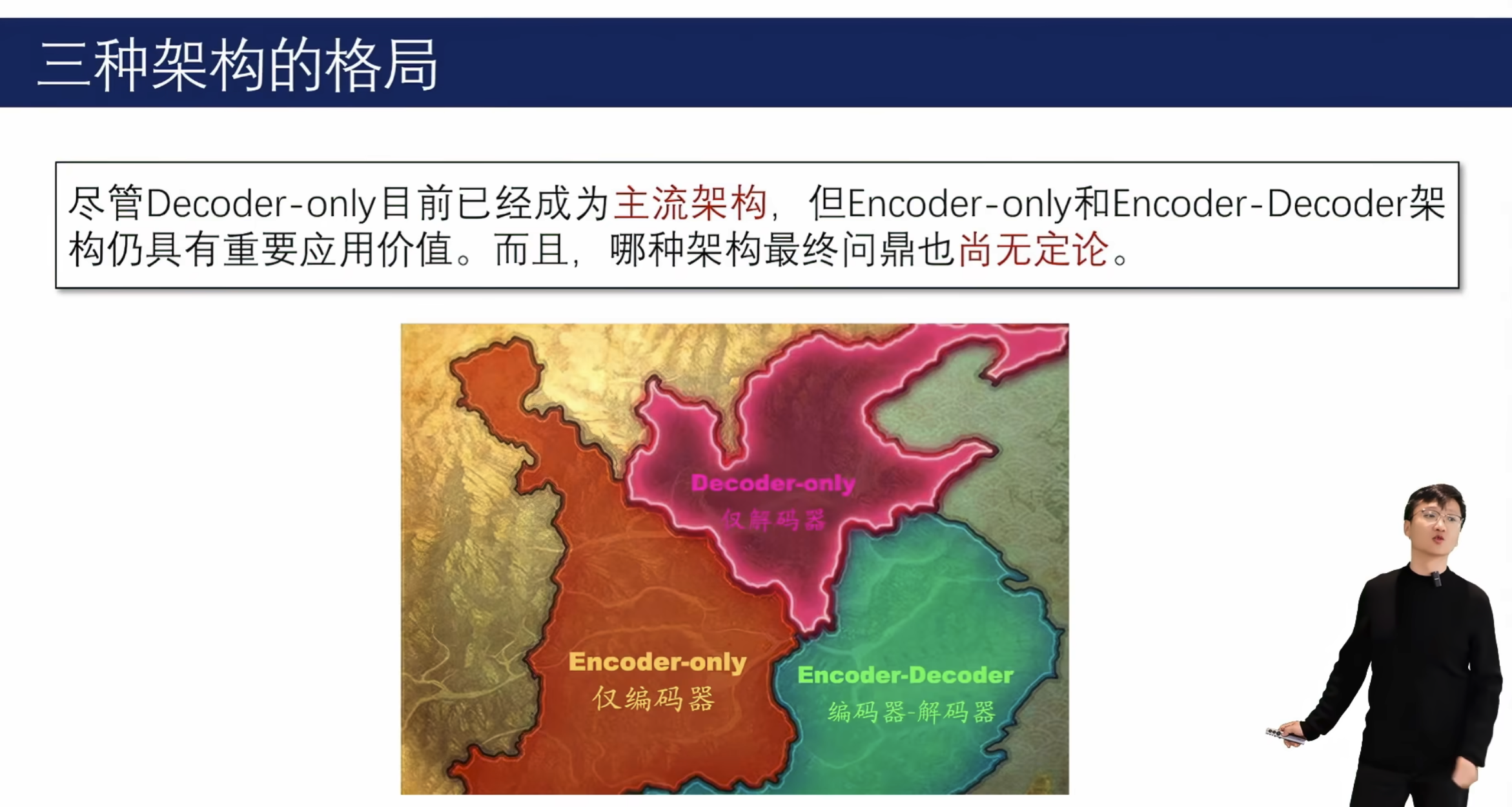 三种架构的格局

尽管Decoder-only目前已经成为主流架构，但Encoder-only和Encoder-Decoder架构仍具有重要应用价值。而且，哪种架构最终问鼎也尚无定论。

Decoder-only
仅解码器

Encoder-only
仅编码器

Encoder-Decoder
编码器-解码器